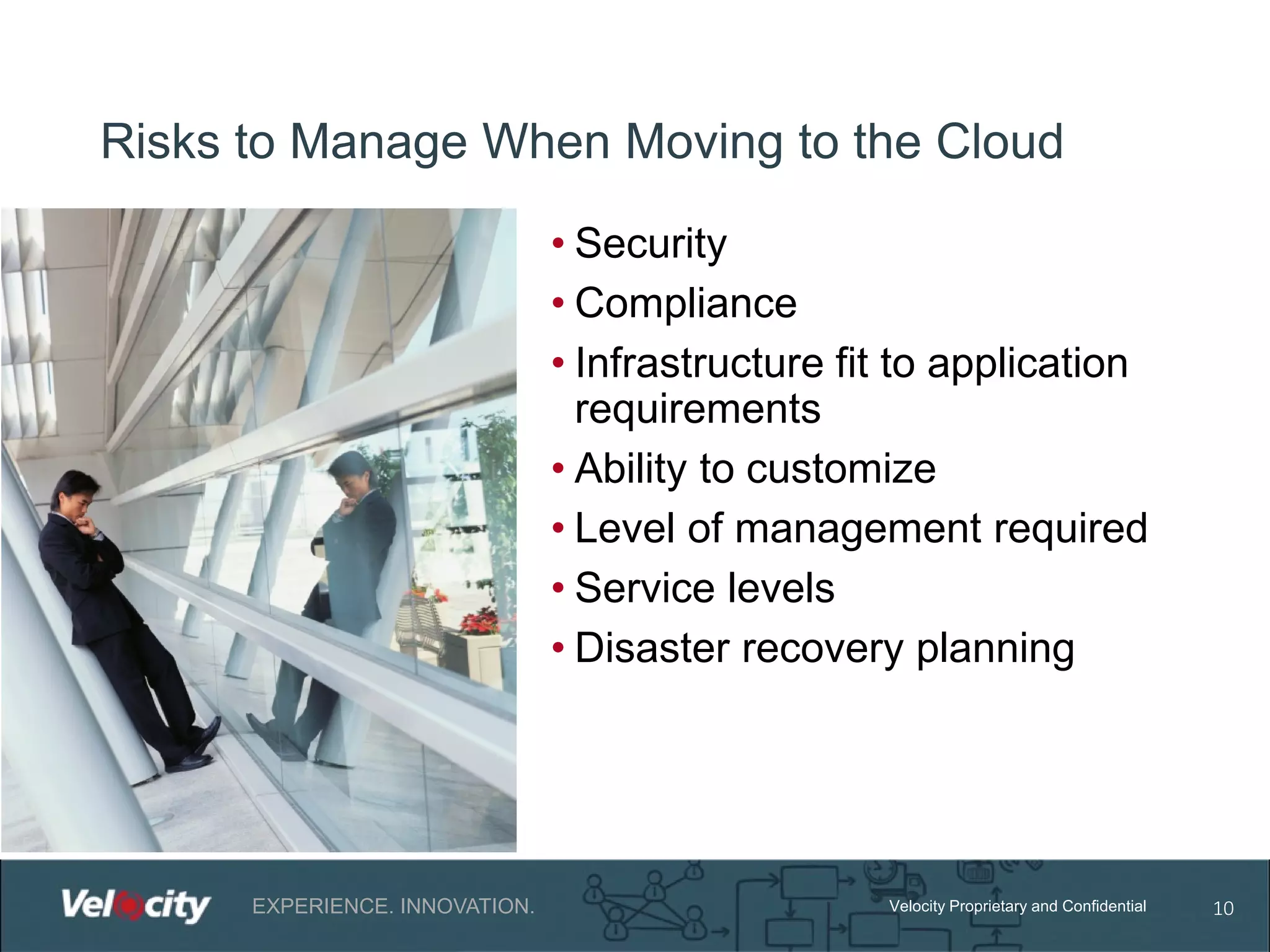 Risks to Manage When Moving to the Cloud

• Security
• Compliance
• Infrastructure fit to application requirements
• Ability to customize
• Level of management required
• Service levels
• Disaster recovery planning

Velocity EXPERIENCE. INNOVATION. Velocity Proprietary and Confidential 10